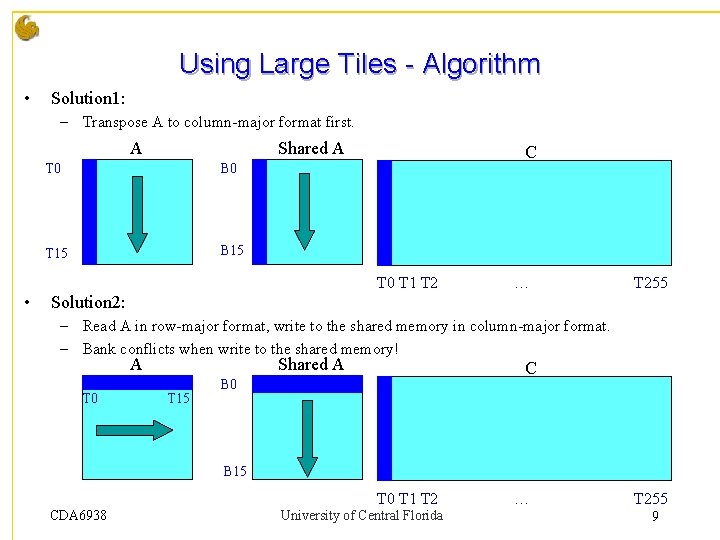 Using Large Tiles - Algorithm

• Solution1:
– Transpose A to column-major format first.

A
T0
T15

Shared A
B0
B15

C
T0 T1 T2 … T255

• Solution2:
– Read A in row-major format, write to the shared memory in column-major format.
– Bank conflicts when write to the shared memory!

A
T0 T15

Shared A
B0
B15

C
T0 T1 T2 … T255

CDA6938 University of Central Florida 9